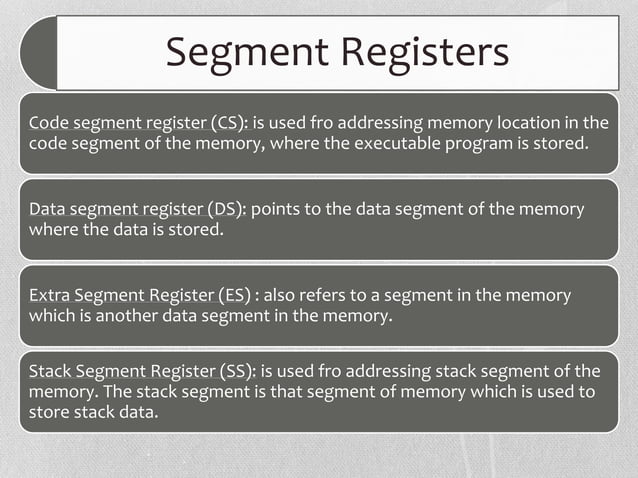 Segment Registers

Code segment register (CS): is used fro addressing memory location in the code segment of the memory, where the executable program is stored.

Data segment register (DS): points to the data segment of the memory where the data is stored.

Extra Segment Register (ES) : also refers to a segment in the memory which is another data segment in the memory.

Stack Segment Register (SS): is used fro addressing stack segment of the memory. The stack segment is that segment of memory which is used to store stack data.